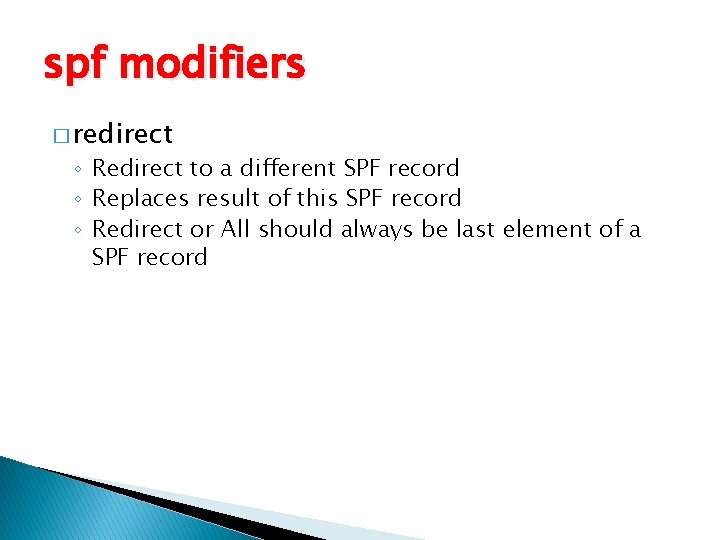 spf modifiers

□ redirect

◦ Redirect to a different SPF record
◦ Replaces result of this SPF record
◦ Redirect or All should always be last element of a SPF record